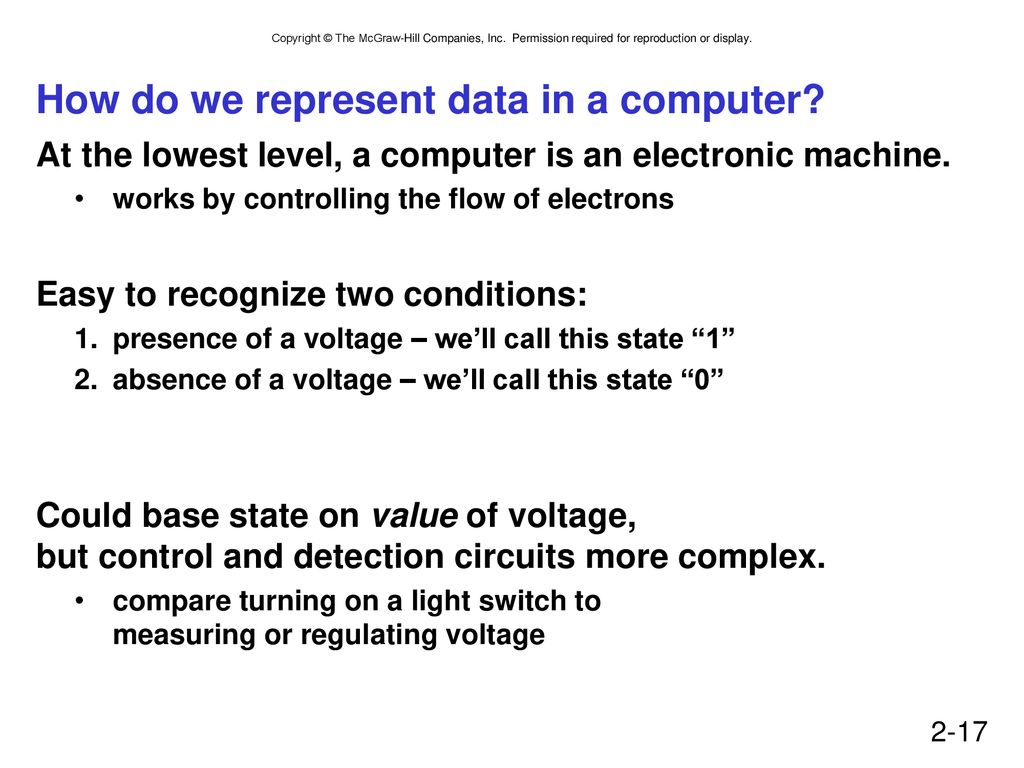 Copyright © The McGraw-Hill Companies, Inc. Permission required for reproduction or display.

How do we represent data in a computer?

At the lowest level, a computer is an electronic machine.

• works by controlling the flow of electrons

Easy to recognize two conditions:

1. presence of a voltage – we'll call this state "1"
2. absence of a voltage – we'll call this state "0"

Could base state on value of voltage,
but control and detection circuits more complex.

• compare turning on a light switch to measuring or regulating voltage

2-17